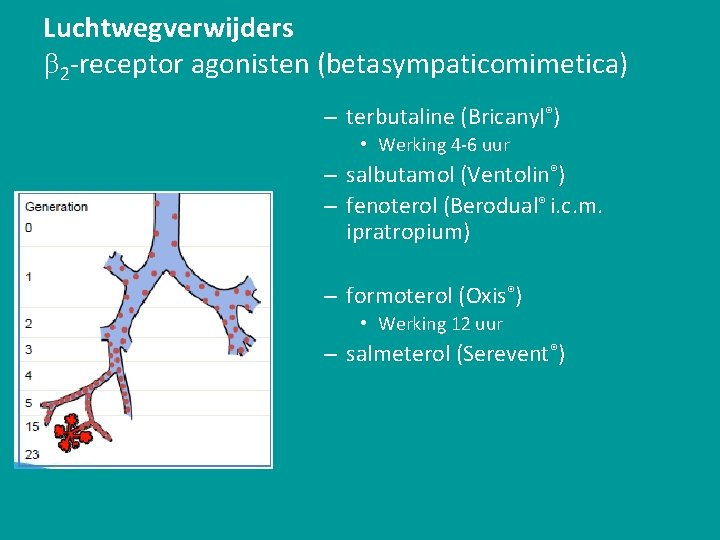 Luchtwegverwijders
$\beta_2$-receptor agonisten (betasympaticomimetica)

– terbutaline (Bricanyl®)
• Werking 4-6 uur
– salbutamol (Ventolin®)
– fenoterol (Berodual® i.c.m. ipratropium)

– formoterol (Oxis®)
• Werking 12 uur
– salmeterol (Serevent®)

Generation
0
1
2
3
4
5
15
23